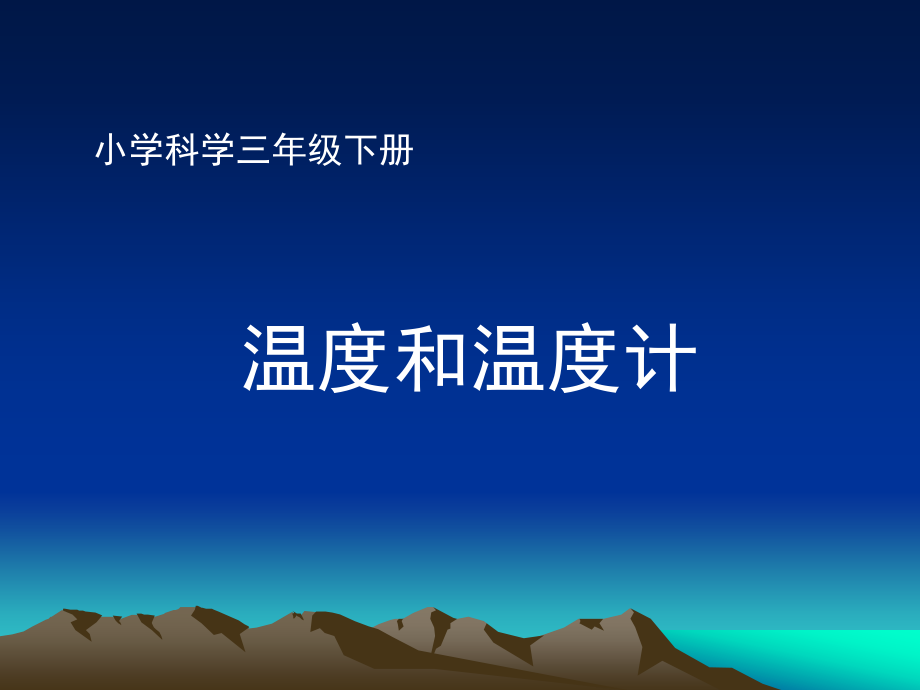 小学科学三年级下册

温度和温度计